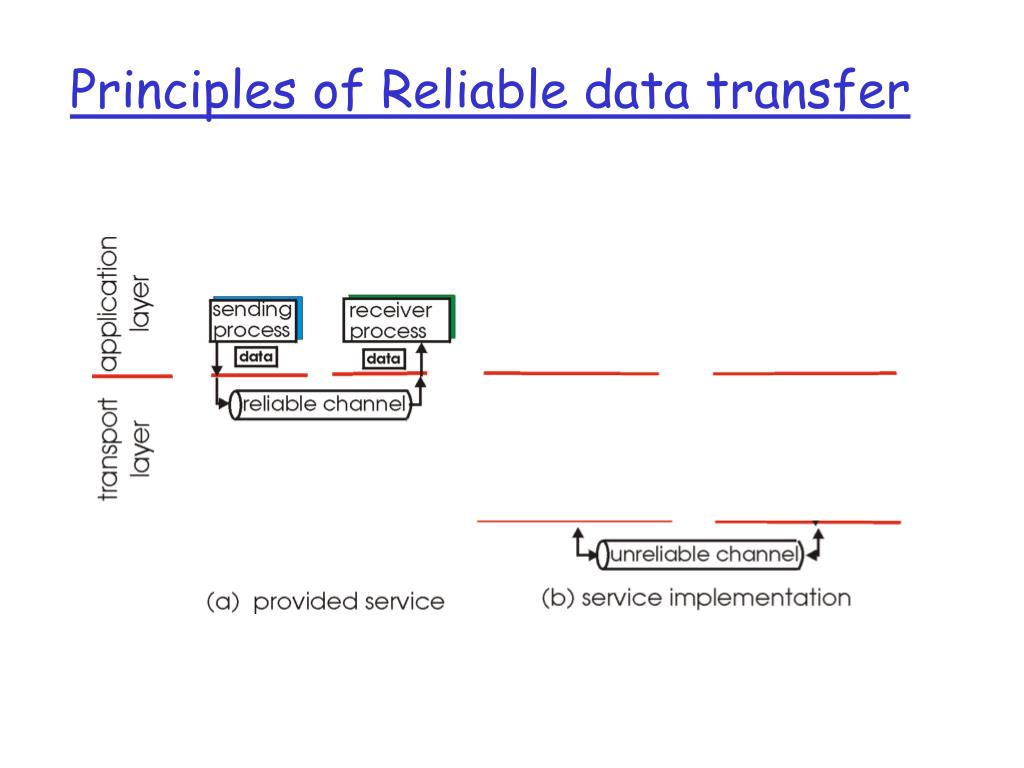 Principles of Reliable data transfer

application layer

transport layer

sending process

receiver process

data

data

reliable channel

unreliable channel

(a) provided service

(b) service implementation